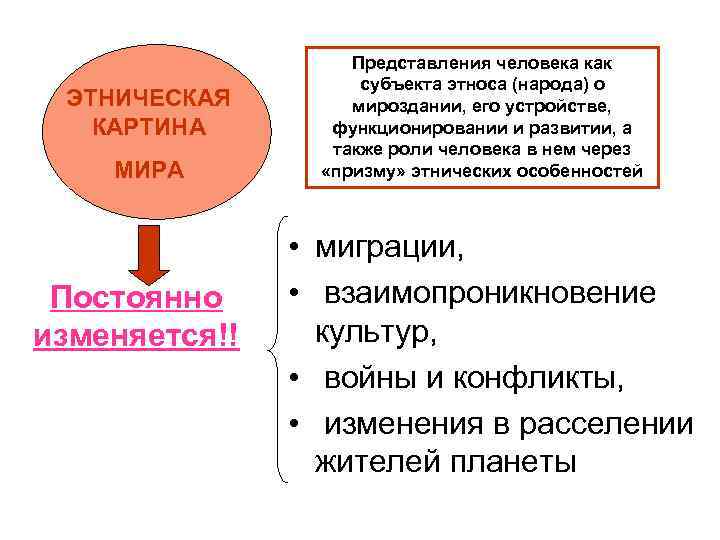 ЭТНИЧЕСКАЯ КАРТИНА МИРА

Представления человека как субъекта этноса (народа) о мироздании, его устройстве, функционировании и развитии, а также роли человека в нем через «призму» этнических особенностей

Постоянно изменяется!!

• миграции,
• взаимопроникновение культур,
• войны и конфликты,
• изменения в расселении жителей планеты